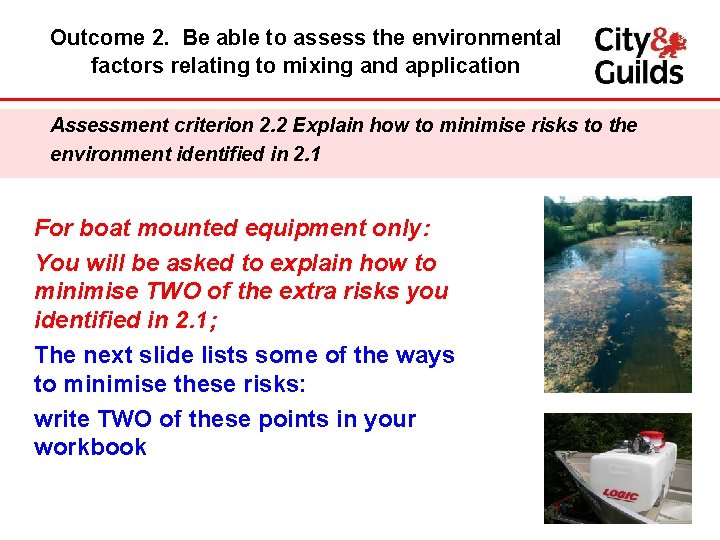 Outcome 2. Be able to assess the environmental factors relating to mixing and application

City & Guilds

Assessment criterion 2.2 Explain how to minimise risks to the environment identified in 2.1

For boat mounted equipment only:

You will be asked to explain how to minimise TWO of the extra risks you identified in 2.1;

The next slide lists some of the ways to minimise these risks:

write TWO of these points in your workbook

LOGIC